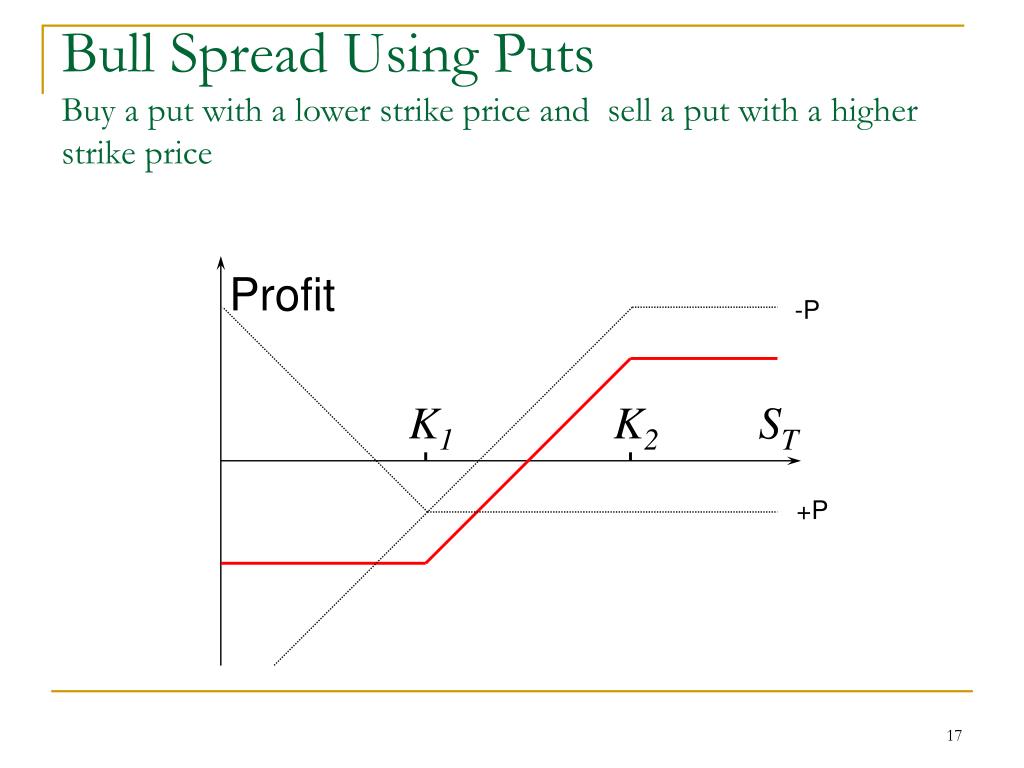 Bull Spread Using Puts
Buy a put with a lower strike price and sell a put with a higher strike price

Profit
-P
$K_1$
$K_2$
$S_T$
+P

17